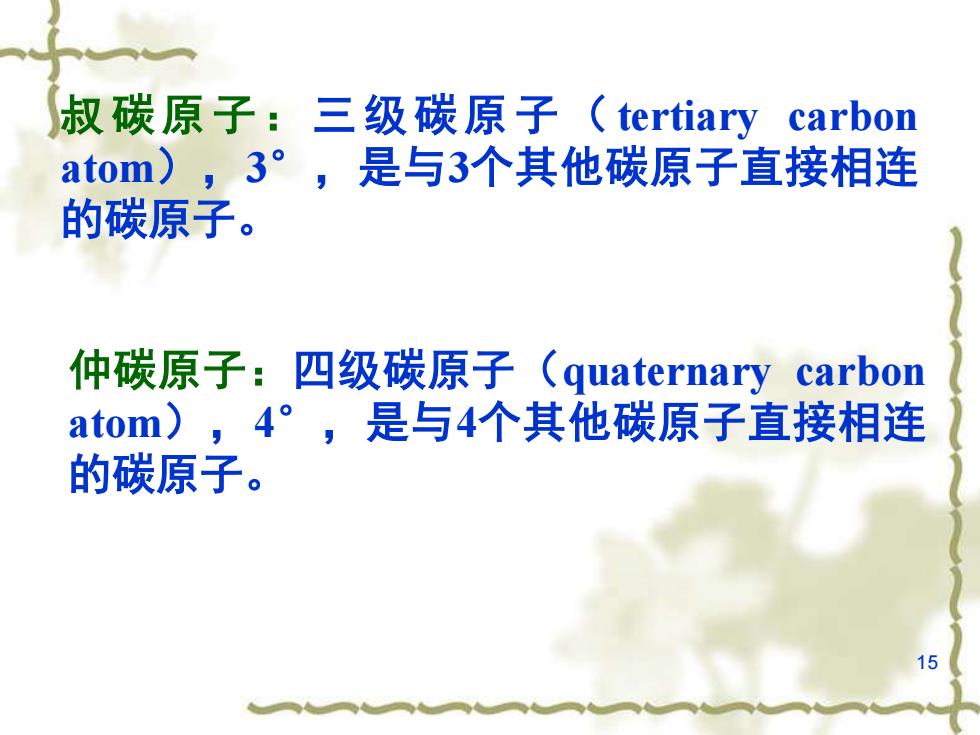 叔碳原子：三级碳原子（tertiary carbon atom），3°，是与3个其他碳原子直接相连的碳原子。

仲碳原子：四级碳原子（quaternary carbon atom），4°，是与4个其他碳原子直接相连的碳原子。

15